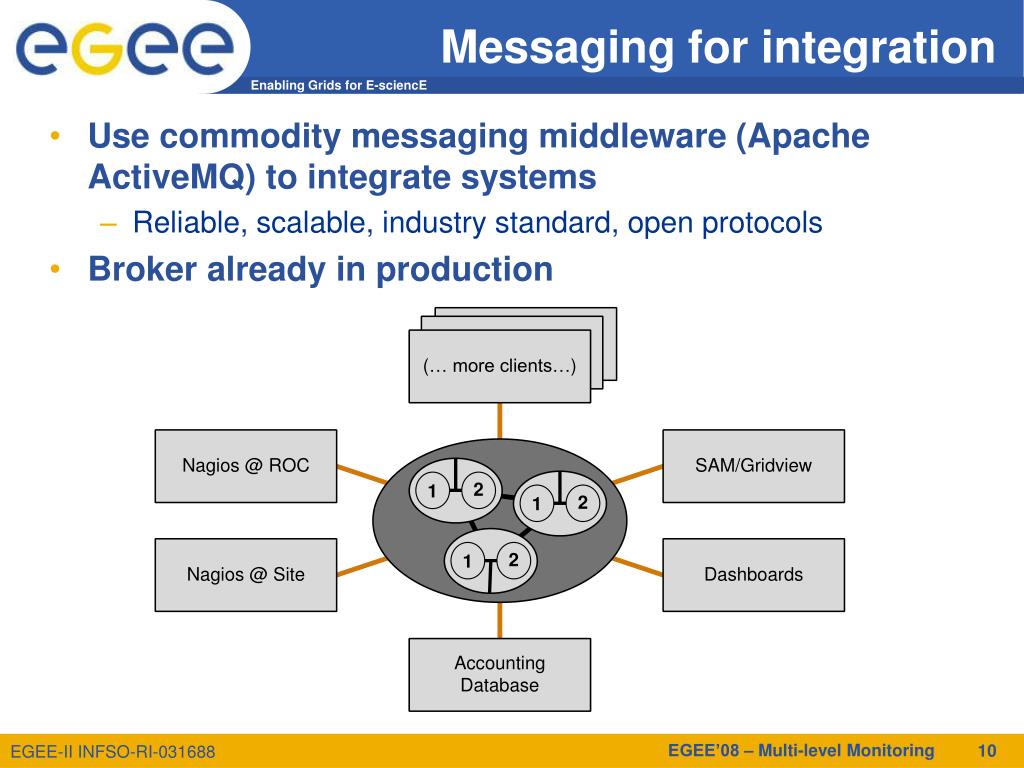 egee

Enabling Grids for E-sciencE

Messaging for integration

• Use commodity messaging middleware (Apache ActiveMQ) to integrate systems
– Reliable, scalable, industry standard, open protocols
• Broker already in production

(… more clients…)

Nagios @ ROC

SAM/Gridview

1 2

1 2

1 2

Nagios @ Site

Dashboards

Accounting Database

EGEE-II INFSO-RI-031688

EGEE'08 – Multi-level Monitoring 10